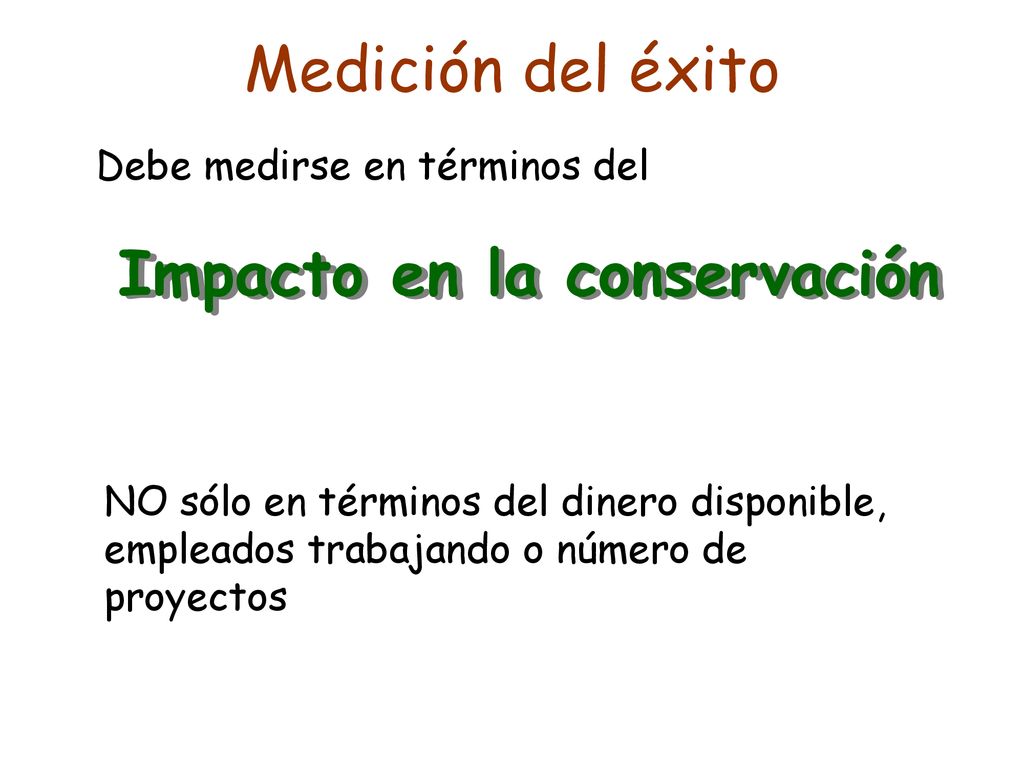 Medición del éxito

Debe medirse en términos del

Impacto en la conservación

NO sólo en términos del dinero disponible, empleados trabajando o número de proyectos